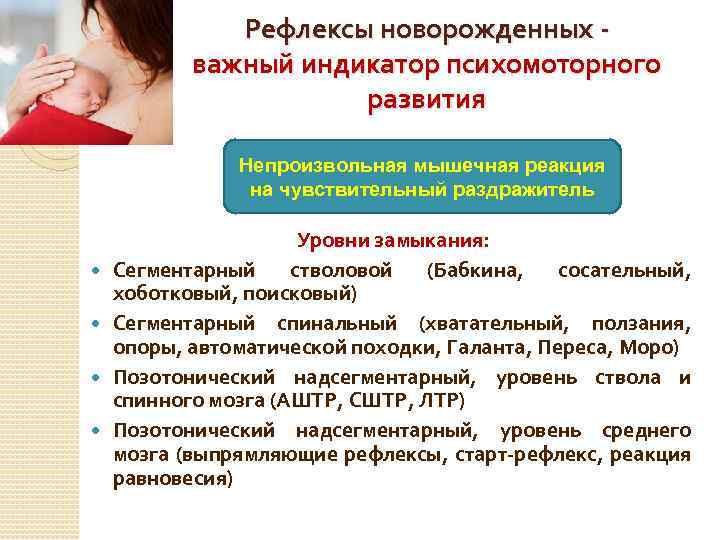 Рефлексы новорожденных - важный индикатор психомоторного развития

Непроизвольная мышечная реакция на чувствительный раздражитель

Уровни замыкания:

• Сегментарный стволовой (Бабкина, сосательный, хоботковый, поисковый)
• Сегментарный спинальный (хватательный, ползания, опоры, автоматической походки, Галанта, Переса, Моро)
• Позотонический надсегментарный, уровень ствола и спинного мозга (АШТР, СШТР, ЛТР)
• Позотонический надсегментарный, уровень среднего мозга (выпрямляющие рефлексы, старт-рефлекс, реакция равновесия)